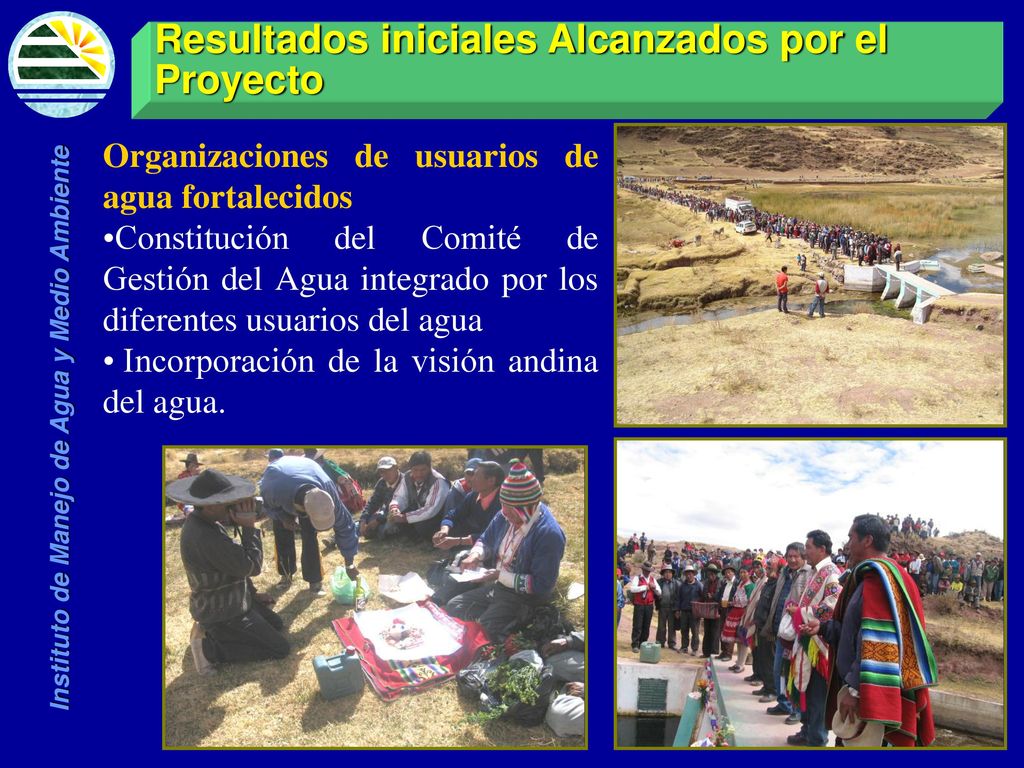 Resultados iniciales Alcanzados por el Proyecto

Instituto de Manejo de Agua y Medio Ambiente

Organizaciones de usuarios de agua fortalecidos

•Constitución del Comité de Gestión del Agua integrado por los diferentes usuarios del agua

• Incorporación de la visión andina del agua.